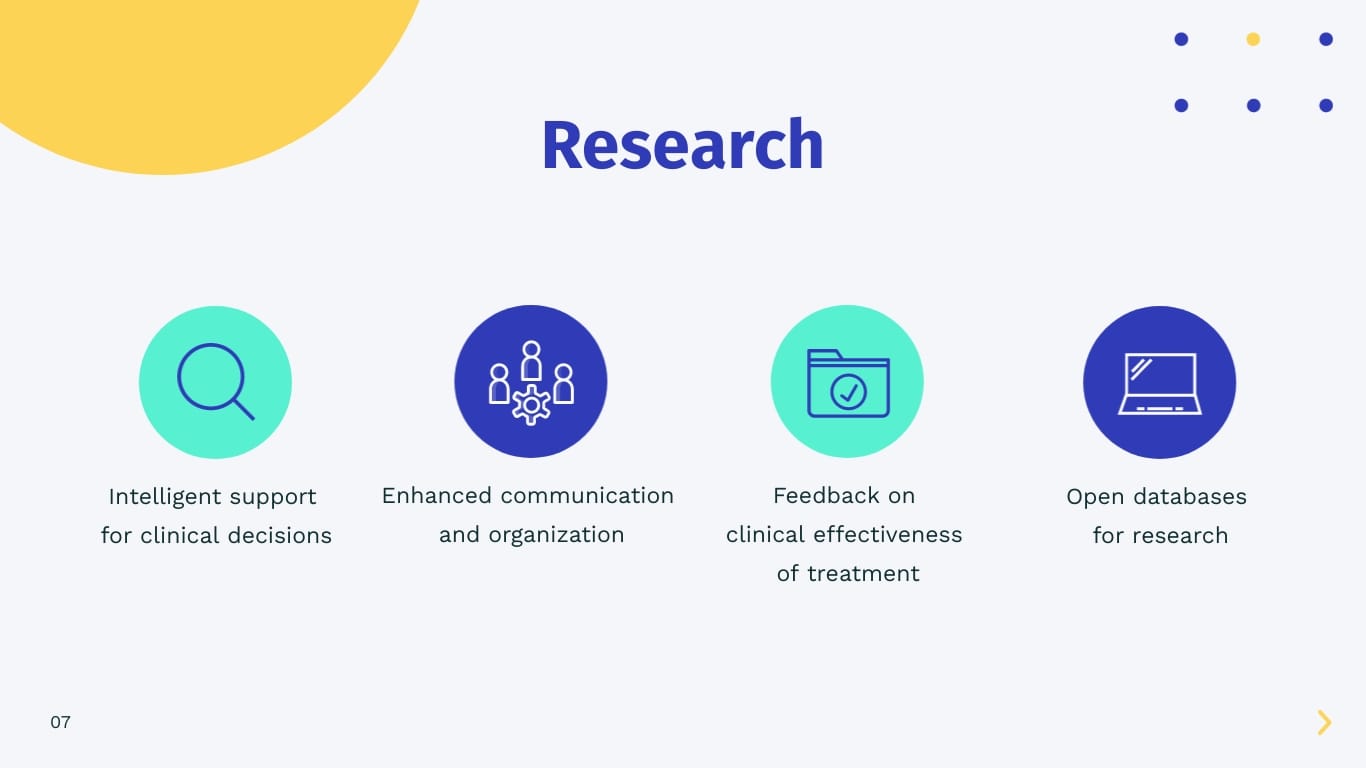 Research

Intelligent support for clinical decisions

Enhanced communication and organization

Feedback on clinical effectiveness of treatment

Open databases for research

07